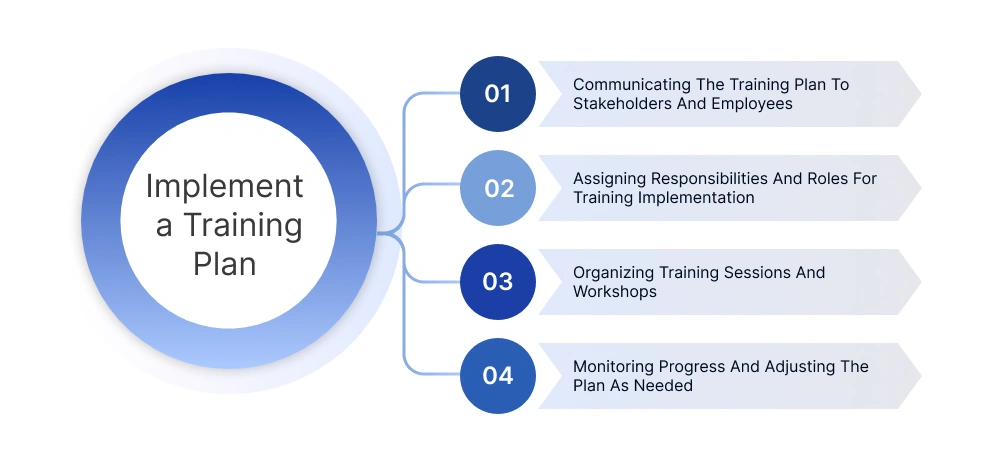 Implement a Training Plan

01
Communicating The Training Plan To Stakeholders And Employees

02
Assigning Responsibilities And Roles For Training Implementation

03
Organizing Training Sessions And Workshops

04
Monitoring Progress And Adjusting The Plan As Needed